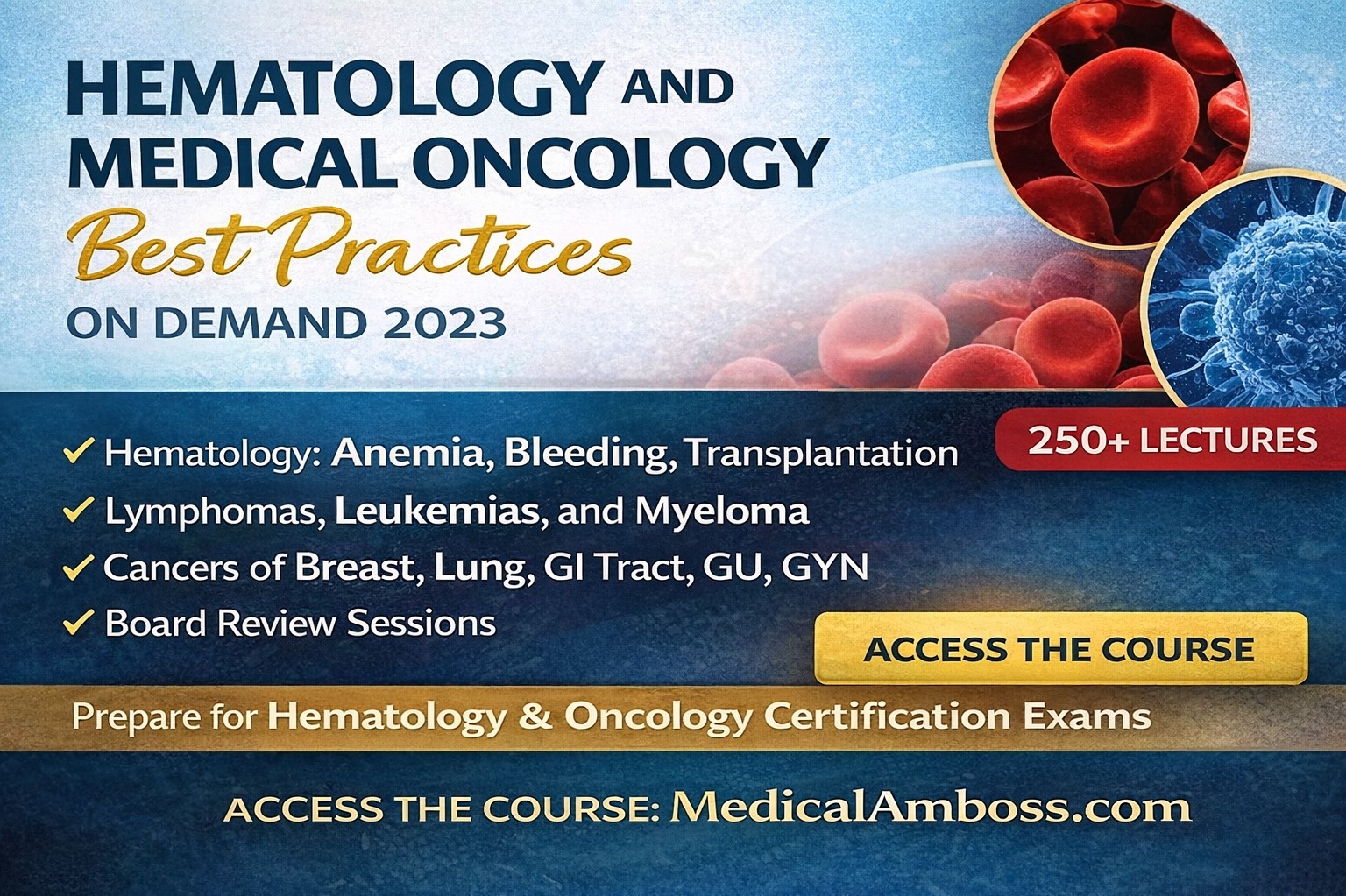 HEMATOLOGY AND MEDICAL ONCOLOGY
Best Practices
ON DEMAND 2023

250+ LECTURES

✓ Hematology: Anemia, Bleeding, Transplantation
✓ Lymphomas, Leukemias, and Myeloma
✓ Cancers of Breast, Lung, GI Tract, GU, GYN
✓ Board Review Sessions

ACCESS THE COURSE

Prepare for Hematology & Oncology Certification Exams

ACCESS THE COURSE: MedicalAmboss.com